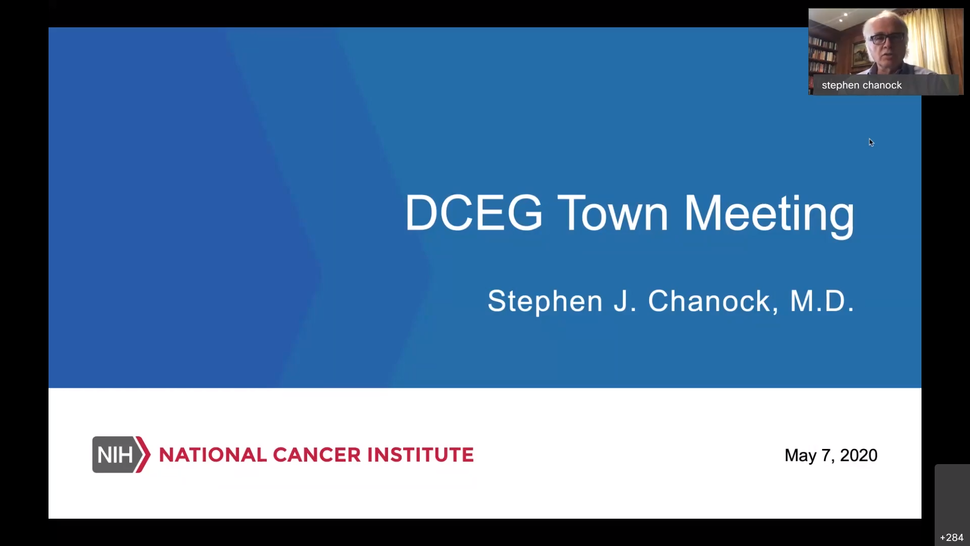 stephen chanock

DCEG Town Meeting

Stephen J. Chanock, M.D.

NIH NATIONAL CANCER INSTITUTE

May 7, 2020

+284